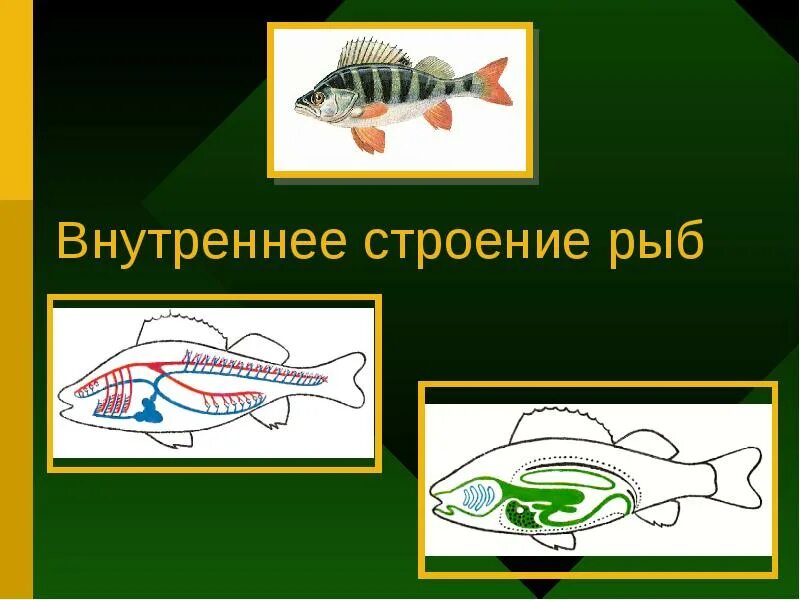 Внутреннее строение рыб